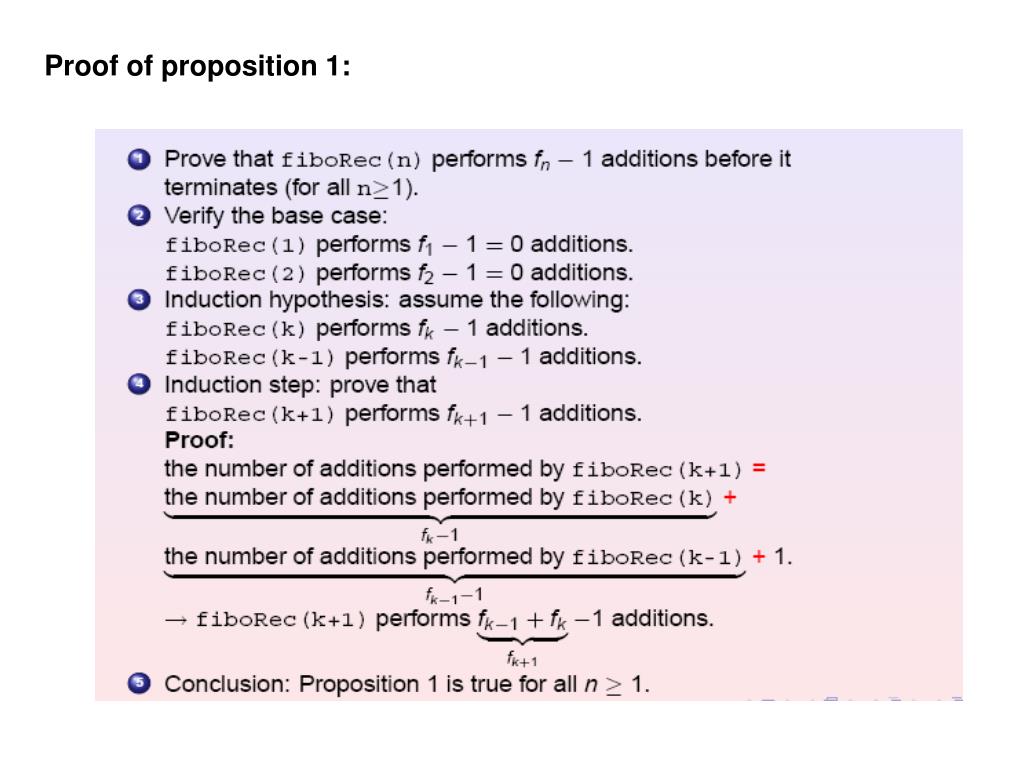 Proof of proposition 1:

1 Prove that fiboRec(n) performs $f_n - 1$ additions before it terminates (for all n$\geq$1).
2 Verify the base case:
fiboRec(1) performs $f_1 - 1 = 0$ additions.
fiboRec(2) performs $f_2 - 1 = 0$ additions.
3 Induction hypothesis: assume the following:
fiboRec(k) performs $f_k - 1$ additions.
fiboRec(k-1) performs $f_{k-1} - 1$ additions.
4 Induction step: prove that
fiboRec(k+1) performs $f_{k+1} - 1$ additions.
Proof:
the number of additions performed by fiboRec(k+1) =
$\underbrace{\text{the number of additions performed by fiboRec(k)}}_{f_k - 1}$ +
$\underbrace{\text{the number of additions performed by fiboRec(k-1)}}_{f_{k-1} - 1}$ + 1.
$\rightarrow$ fiboRec(k+1) performs $\underbrace{f_{k-1} + f_k}_{f_{k+1}} - 1$ additions.
5 Conclusion: Proposition 1 is true for all $n \geq 1$.